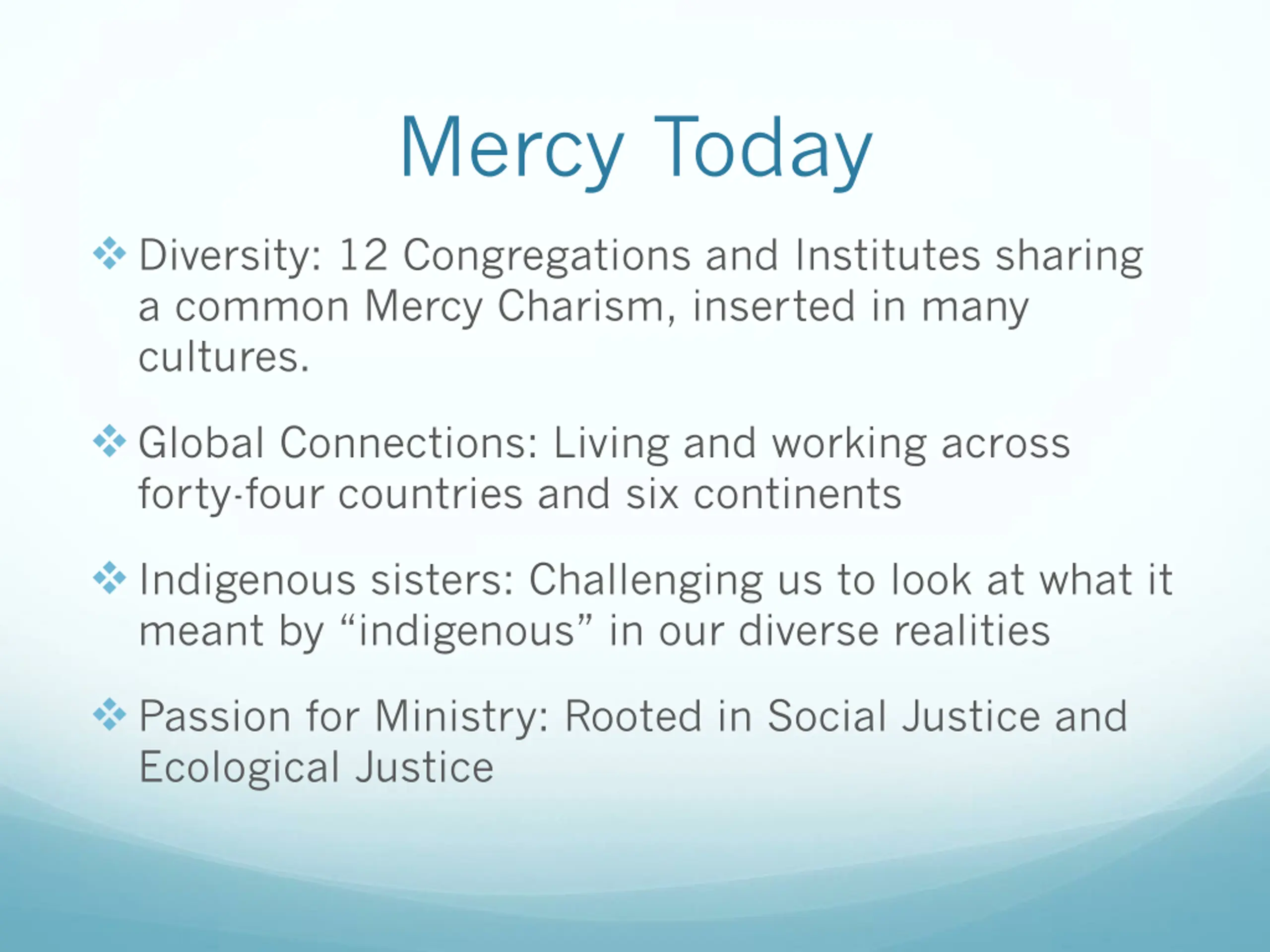 Mercy Today

❖ Diversity: 12 Congregations and Institutes sharing a common Mercy Charism, inserted in many cultures.

❖ Global Connections: Living and working across forty-four countries and six continents

❖ Indigenous sisters: Challenging us to look at what it meant by “indigenous” in our diverse realities

❖ Passion for Ministry: Rooted in Social Justice and Ecological Justice